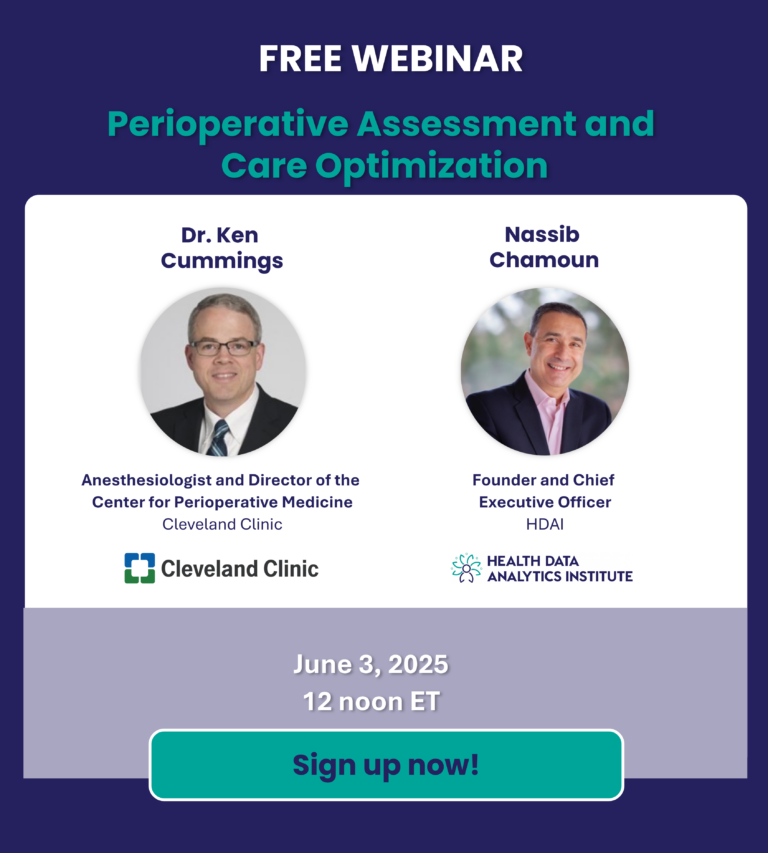 FREE WEBINAR

Perioperative Assessment and Care Optimization

Dr. Ken Cummings

Anesthesiologist and Director of the Center for Perioperative Medicine
Cleveland Clinic

Cleveland Clinic

Nassib Chamoun

Founder and Chief Executive Officer
HDAI

HEALTH DATA ANALYTICS INSTITUTE

June 3, 2025
12 noon ET

Sign up now!